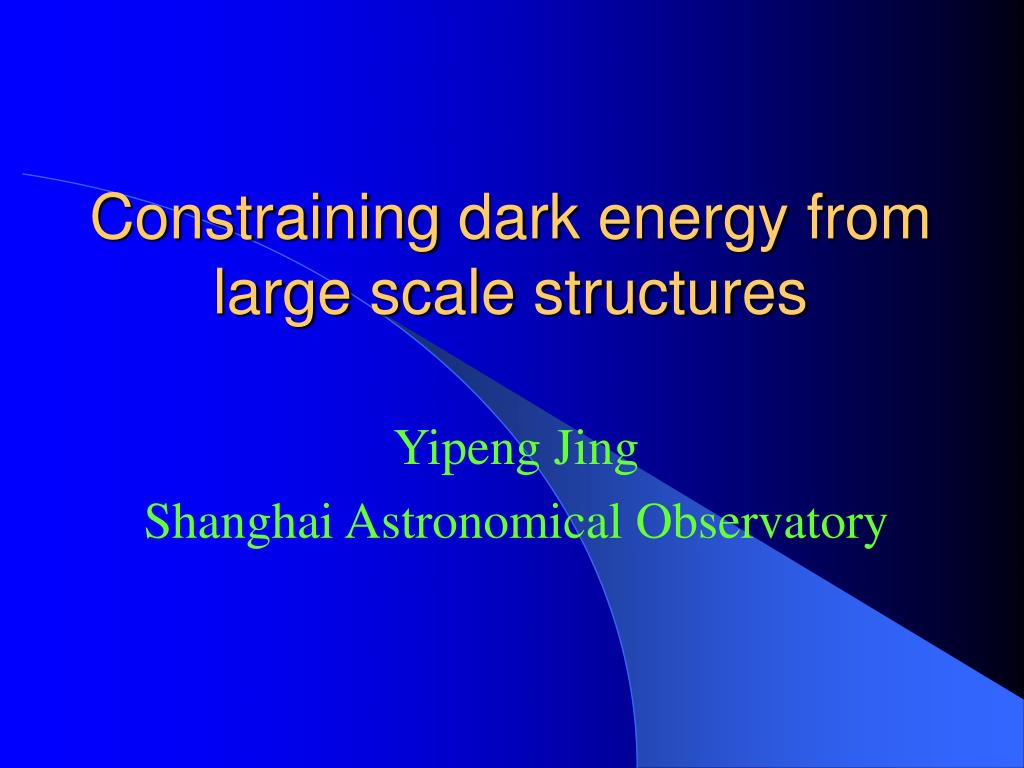 Constraining dark energy from large scale structures

Yipeng Jing
Shanghai Astronomical Observatory